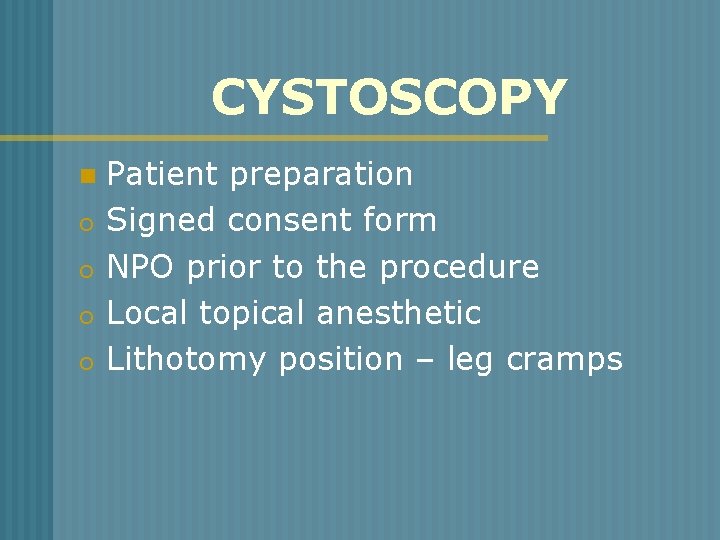 CYSTOSCOPY

- Patient preparation
  - Signed consent form
  - NPO prior to the procedure
  - Local topical anesthetic
  - Lithotomy position – leg cramps